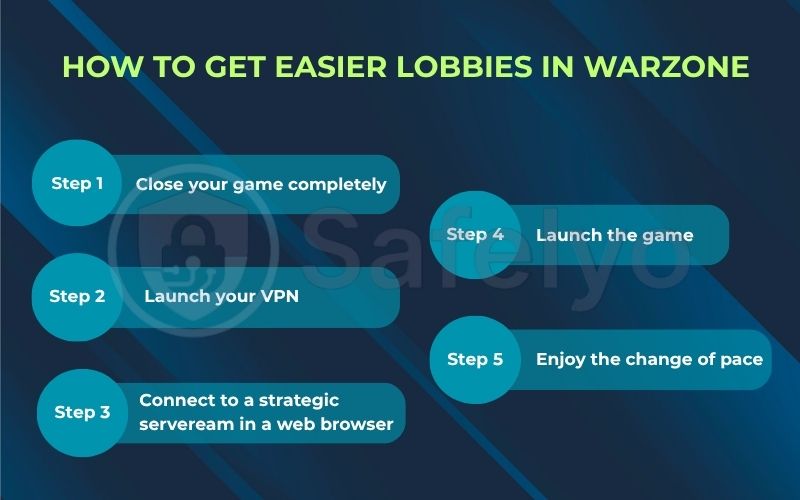 HOW TO GET EASIER LOBBIES IN WARZONE

Step 1 Close your game completely

Step 2 Launch your VPN

Step 3 Connect to a strategic serveream in a web browser

Step 4 Launch the game

Step 5 Enjoy the change of pace

Safelyo